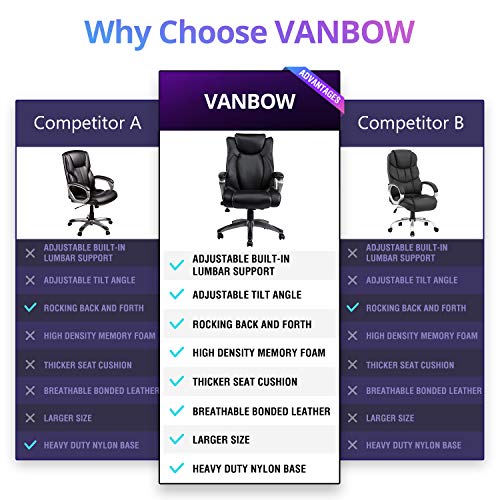 Why Choose VANBOW

Competitor A

✕ ADJUSTABLE BUILT-IN LUMBAR SUPPORT
✕ ADJUSTABLE TILT ANGLE
✓ ROCKING BACK AND FORTH
✕ HIGH DENSITY MEMORY FOAM
✕ THICKER SEAT CUSHION
✕ BREATHABLE BONDED LEATHER
✕ LARGER SIZE
✓ HEAVY DUTY NYLON BASE

VANBOW

ADVANTAGES

✓ ADJUSTABLE BUILT-IN LUMBAR SUPPORT
✓ ADJUSTABLE TILT ANGLE
✓ ROCKING BACK AND FORTH
✓ HIGH DENSITY MEMORY FOAM
✓ THICKER SEAT CUSHION
✓ BREATHABLE BONDED LEATHER
✓ LARGER SIZE
✓ HEAVY DUTY NYLON BASE

Competitor B

✕ ADJUSTABLE BUILT-IN LUMBAR SUPPORT
✕ ADJUSTABLE TILT ANGLE
✓ ROCKING BACK AND FORTH
✕ HIGH DENSITY MEMORY FOAM
✕ THICKER SEAT CUSHION
✕ BREATHABLE BONDED LEATHER
✕ LARGER SIZE
✕ HEAVY DUTY NYLON BASE